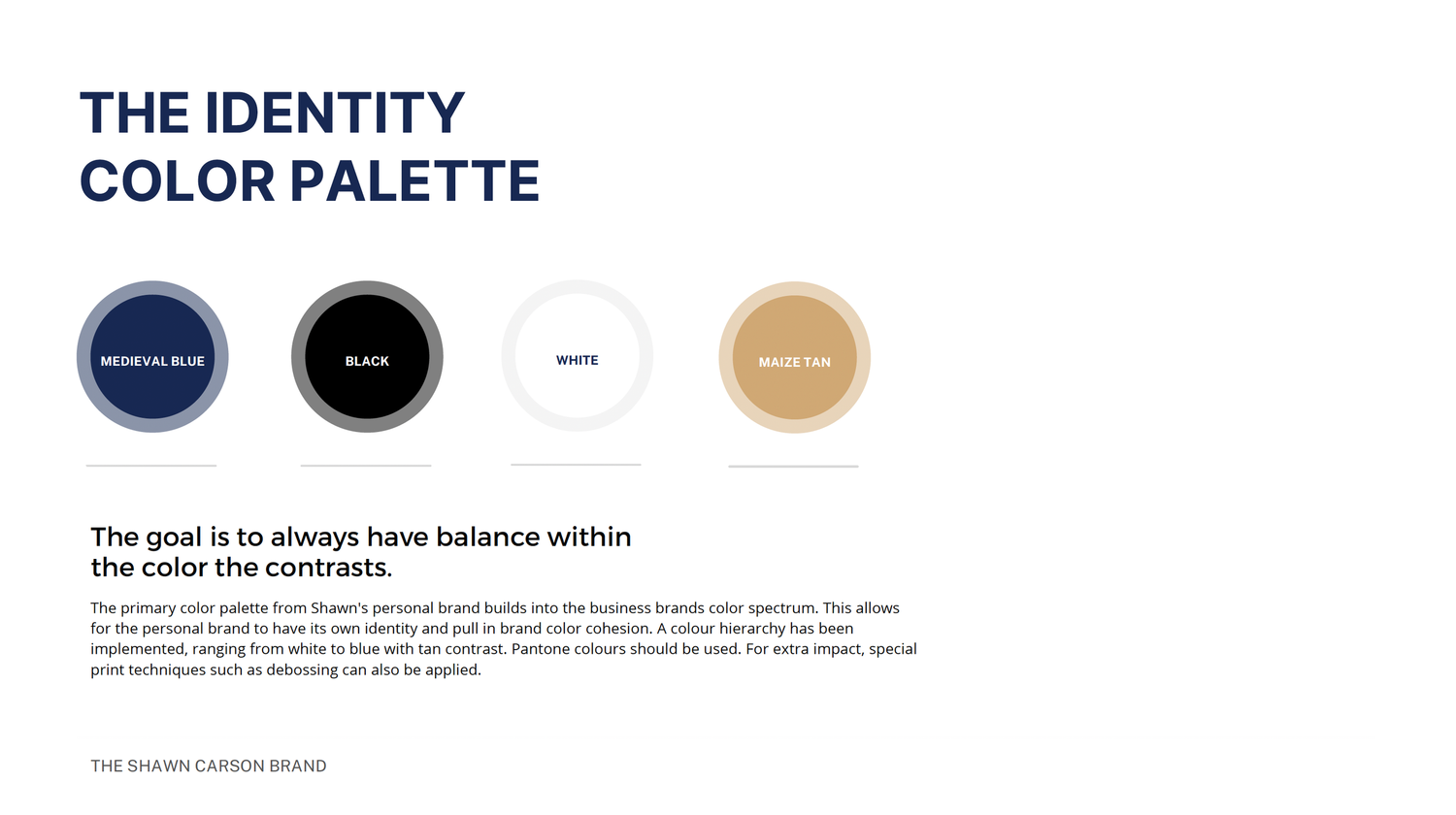 THE IDENTITY
COLOR PALETTE

MEDIEVAL BLUE

BLACK

WHITE

MAIZE TAN

The goal is to always have balance within the color the contrasts.

The primary color palette from Shawn's personal brand builds into the business brands color spectrum. This allows for the personal brand to have its own identity and pull in brand color cohesion. A colour hierarchy has been implemented, ranging from white to blue with tan contrast. Pantone colours should be used. For extra impact, special print techniques such as debossing can also be applied.

THE SHAWN CARSON BRAND